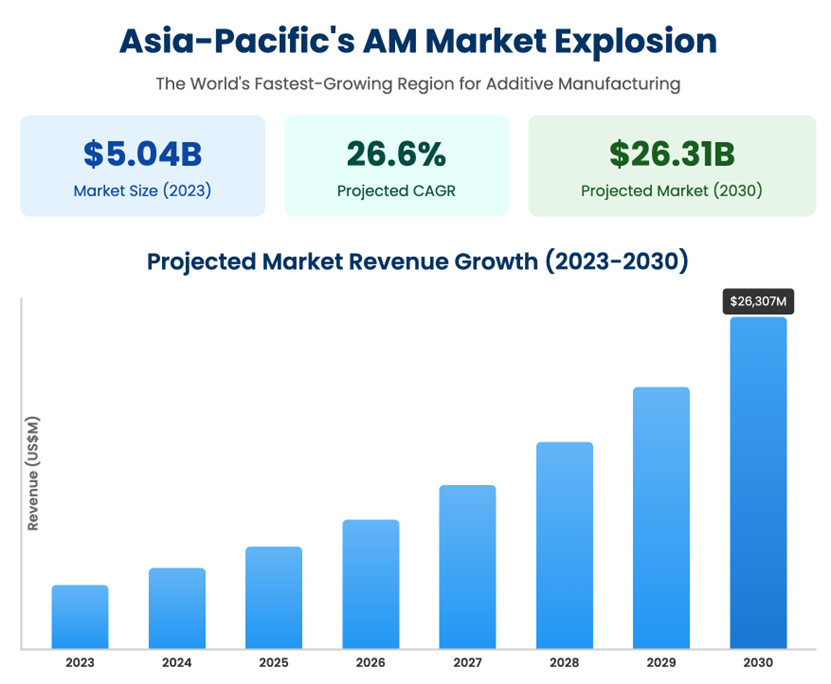 Asia-Pacific's AM Market Explosion

The World's Fastest-Growing Region for Additive Manufacturing

$5.04B
Market Size (2023)

26.6%
Projected CAGR

$26.31B
Projected Market (2030)

Projected Market Revenue Growth (2023-2030)

$26,307M

Revenue (US$M)

2023
2024
2025
2026
2027
2028
2029
2030